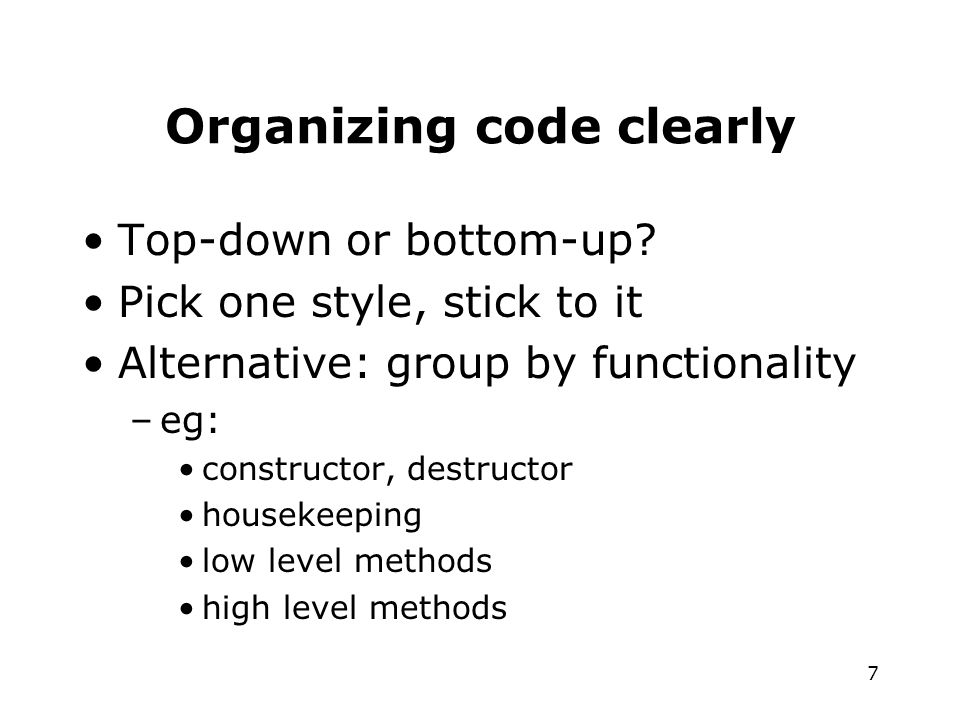 Organizing code clearly

• Top-down or bottom-up?
• Pick one style, stick to it
• Alternative: group by functionality
– eg:
• constructor, destructor
• housekeeping
• low level methods
• high level methods

7